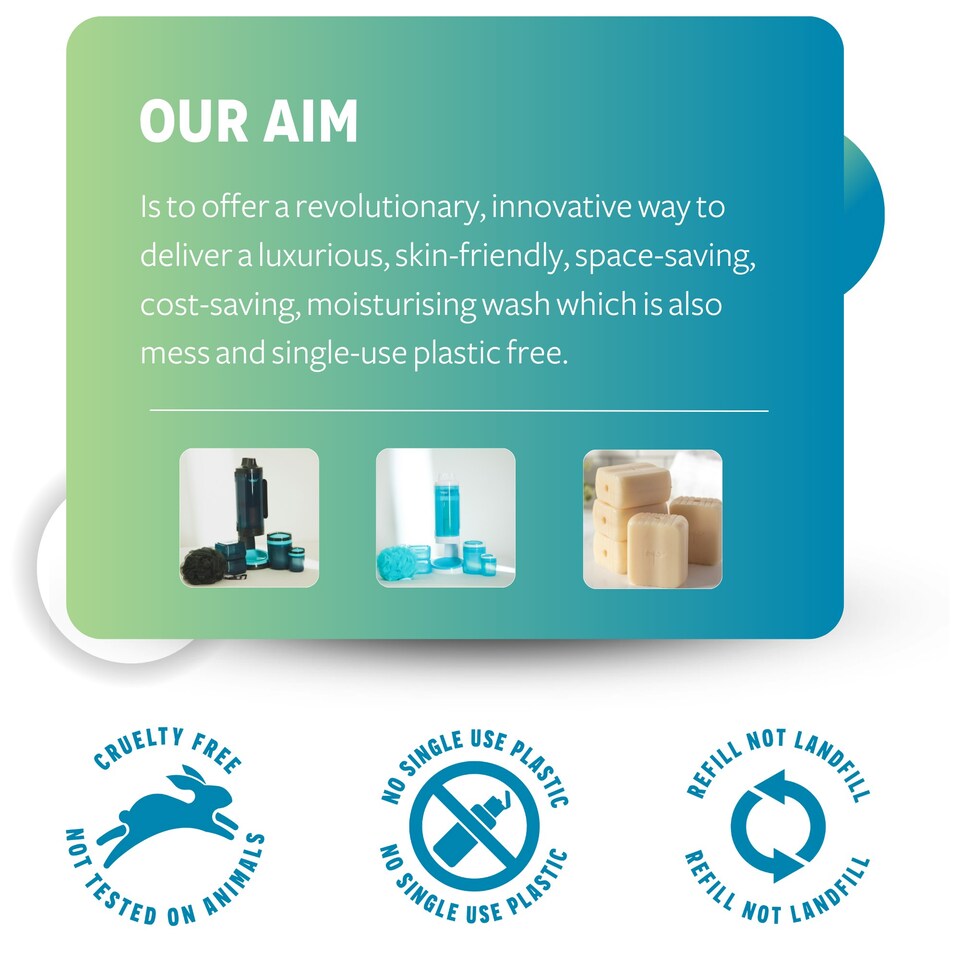 OUR AIM

Is to offer a revolutionary, innovative way to deliver a luxurious, skin-friendly, space-saving, cost-saving, moisturising wash which is also mess and single-use plastic free.

CRUELTY FREE
NOT TESTED ON ANIMALS

NO SINGLE USE PLASTIC
NO SINGLE USE PLASTIC

REFILL NOT LANDFILL
REFILL NOT LANDFILL